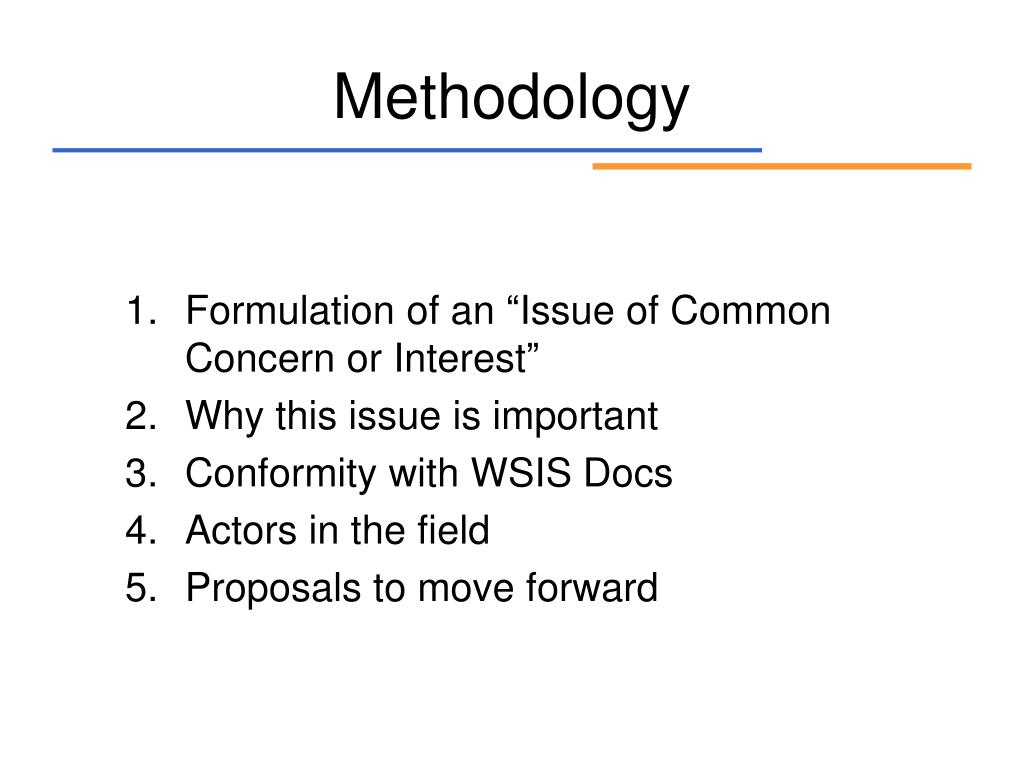 Methodology

1. Formulation of an “Issue of Common Concern or Interest”
2. Why this issue is important
3. Conformity with WSIS Docs
4. Actors in the field
5. Proposals to move forward